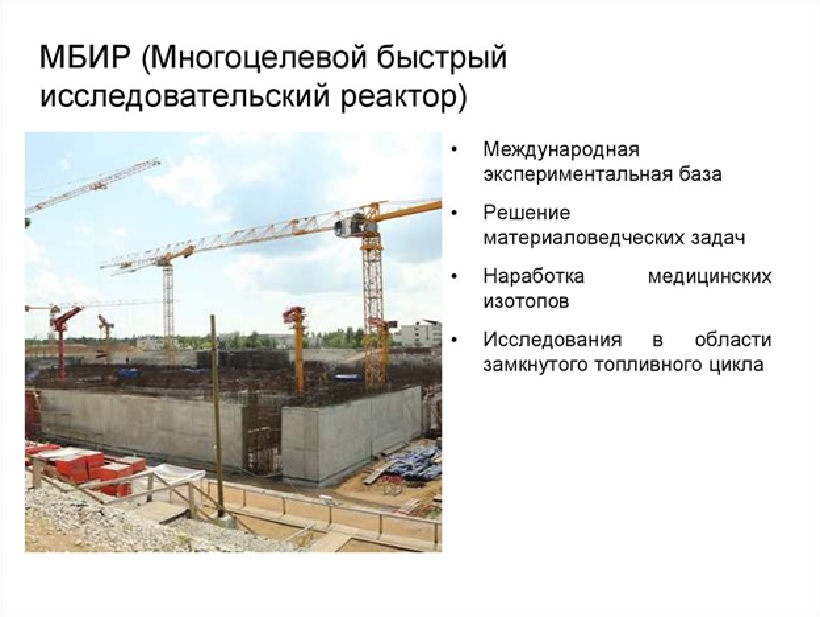 МБИР (Многоцелевой быстрый исследовательский реактор)

• Международная экспериментальная база

• Решение материаловедческих задач

• Наработка медицинских изотопов

• Исследования в области замкнутого топливного цикла